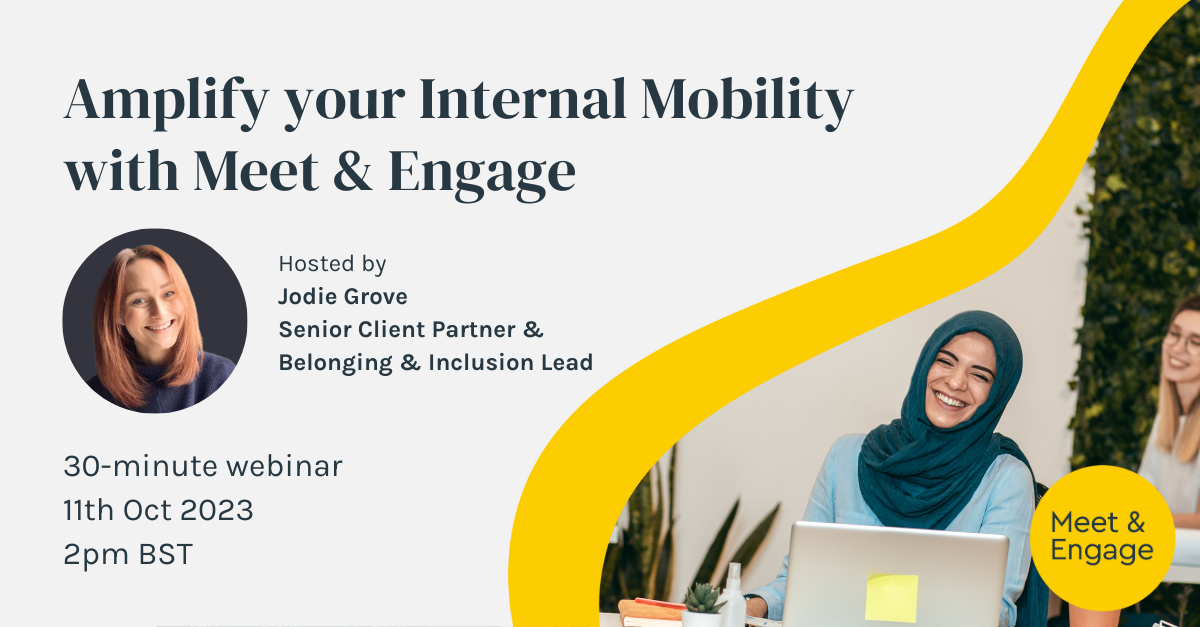 Amplify your Internal Mobility with Meet & Engage

Hosted by
Jodie Grove
Senior Client Partner & Belonging & Inclusion Lead

30-minute webinar
11th Oct 2023
2pm BST

Meet & Engage